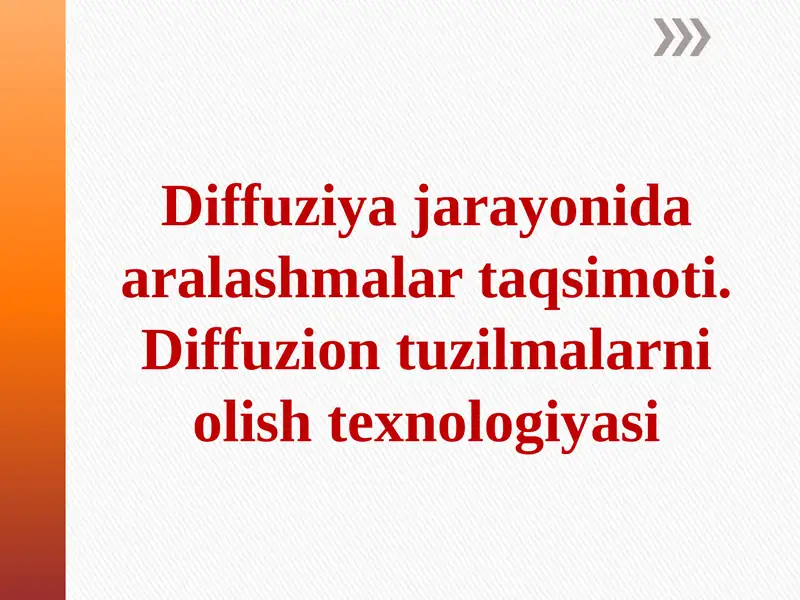 Diffuziya jarayonida aralashmalar taqsimoti. Diffuzion tuzilmalarni olish texnologiyasi